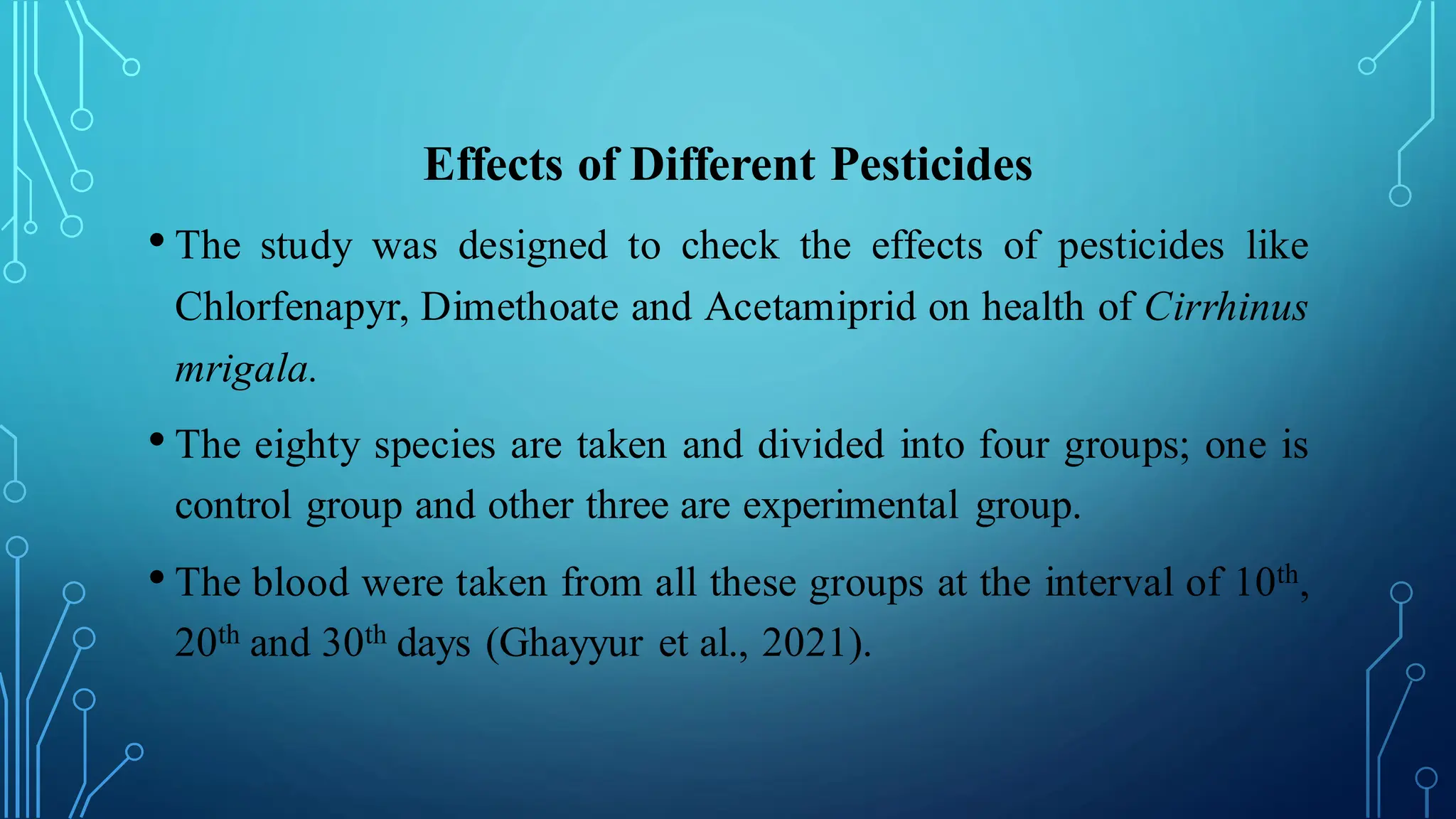 Effects of Different Pesticides

• The study was designed to check the effects of pesticides like Chlorfenapyr, Dimethoate and Acetamiprid on health of Cirrhinus mrigala.

• The eighty species are taken and divided into four groups; one is control group and other three are experimental group.

• The blood were taken from all these groups at the interval of $10^{th}$, $20^{th}$ and $30^{th}$ days (Ghayyur et al., 2021).